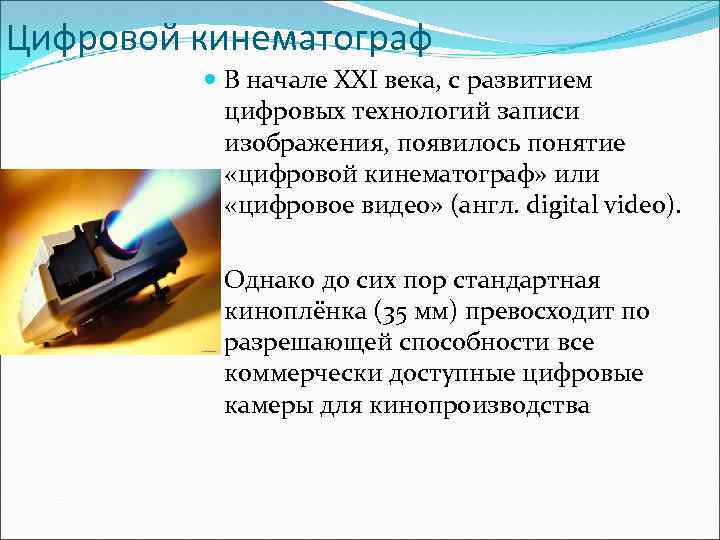 Цифровой кинематограф

В начале XXI века, с развитием цифровых технологий записи изображения, появилось понятие «цифровой кинематограф» или «цифровое видео» (англ. digital video).

Однако до сих пор стандартная киноплёнка (35 мм) превосходит по разрешающей способности все коммерчески доступные цифровые камеры для кинопроизводства